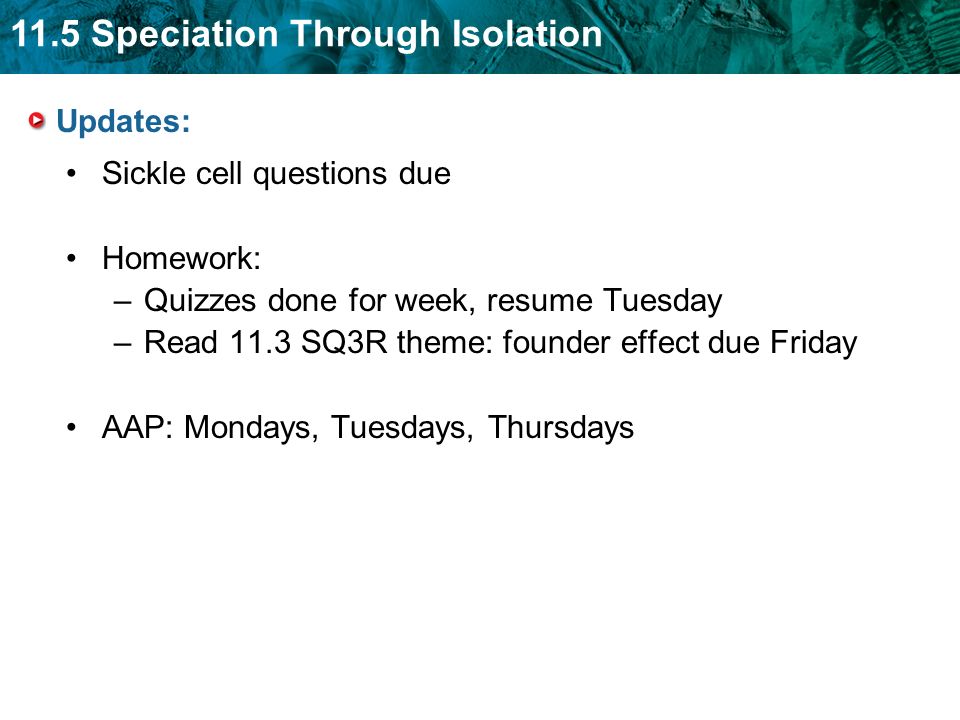 11.5 Speciation Through Isolation

Updates:

• Sickle cell questions due

• Homework:
– Quizzes done for week, resume Tuesday
– Read 11.3 SQ3R theme: founder effect due Friday

• AAP: Mondays, Tuesdays, Thursdays